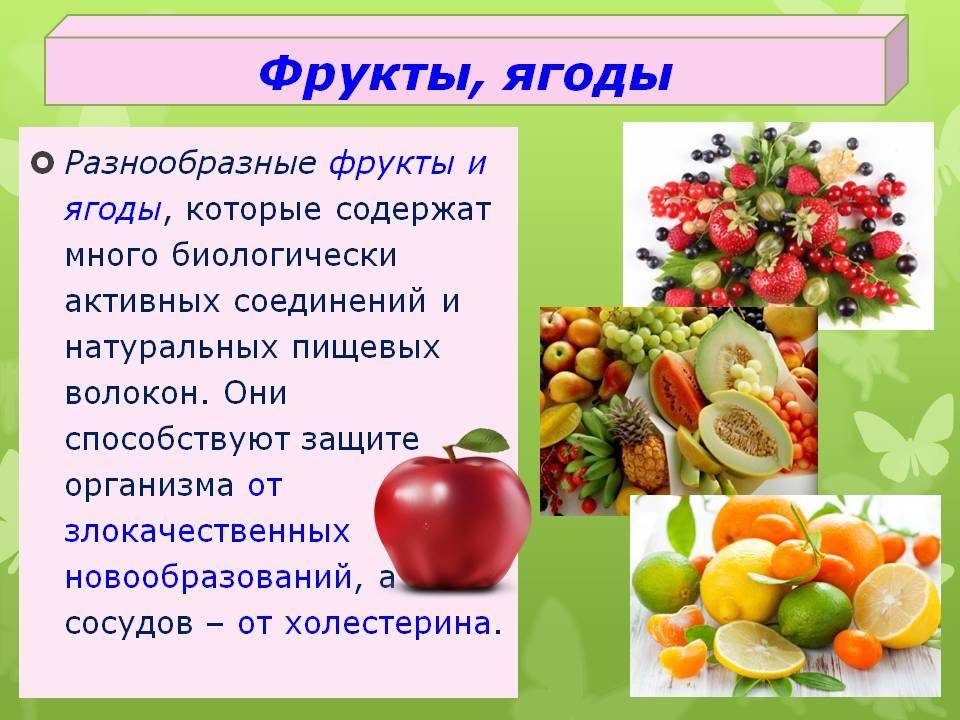 Фрукты, ягоды

Разнообразные фрукты и ягоды, которые содержат много биологически активных соединений и натуральных пищевых волокон. Они способствуют защите организма от злокачественных новообразований, а сосудов – от холестерина.